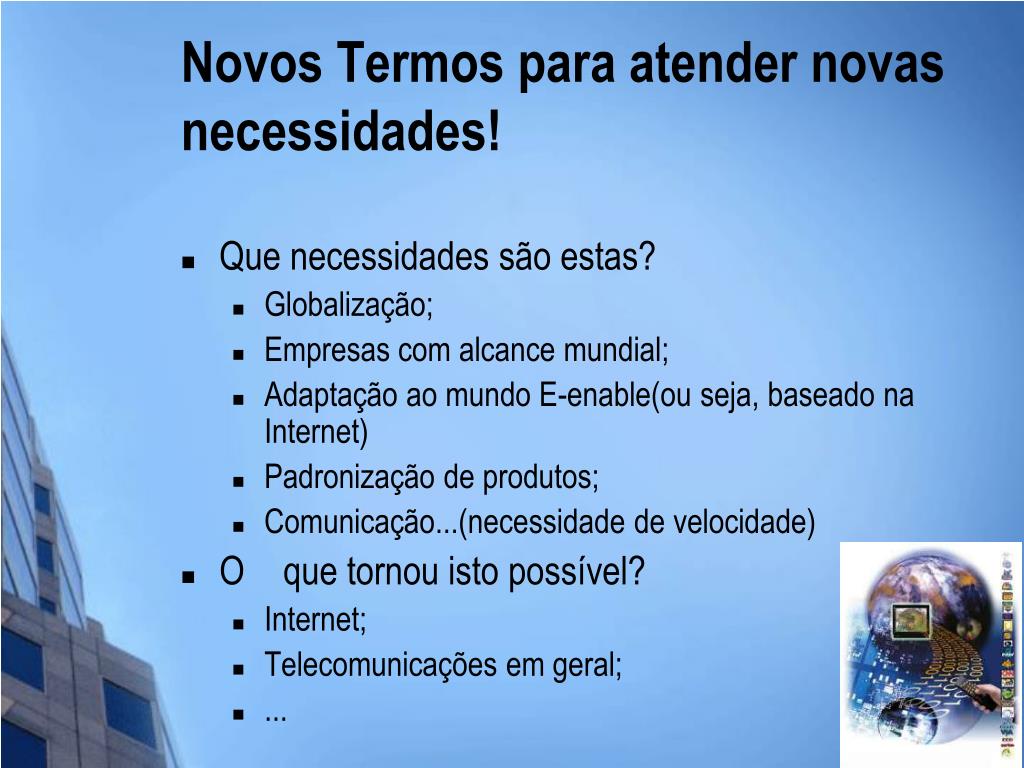 Novos Termos para atender novas necessidades!

- Que necessidades são estas?
  - Globalização;
  - Empresas com alcance mundial;
  - Adaptação ao mundo E-enable(ou seja, baseado na Internet)
  - Padronização de produtos;
  - Comunicação...(necessidade de velocidade)
- O que tornou isto possível?
  - Internet;
  - Telecomunicações em geral;
  - ...